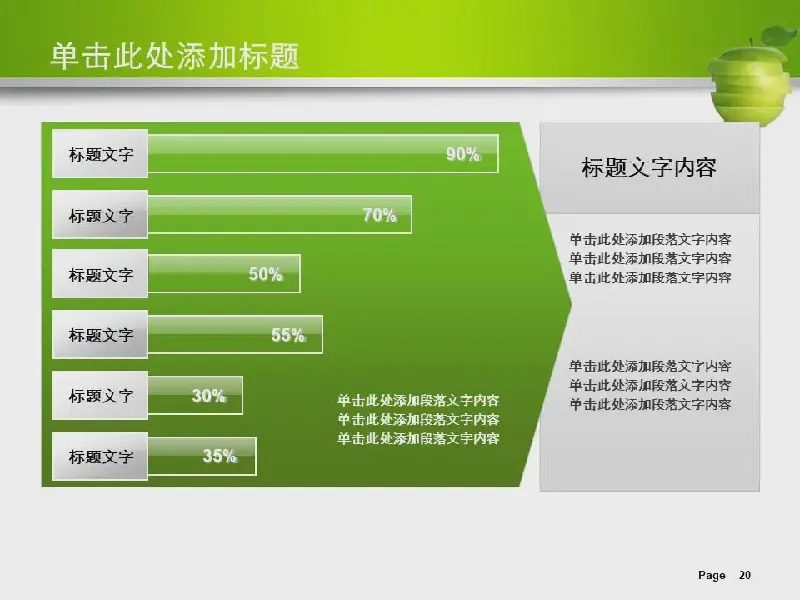 单击此处添加标题

标题文字 90%

标题文字 70%

标题文字 50%

标题文字 55%

标题文字 30%

标题文字 35%

单击此处添加段落文字内容
单击此处添加段落文字内容
单击此处添加段落文字内容

标题文字内容

单击此处添加段落文字内容
单击此处添加段落文字内容
单击此处添加段落文字内容

单击此处添加段落文字内容
单击此处添加段落文字内容
单击此处添加段落文字内容

Page 20